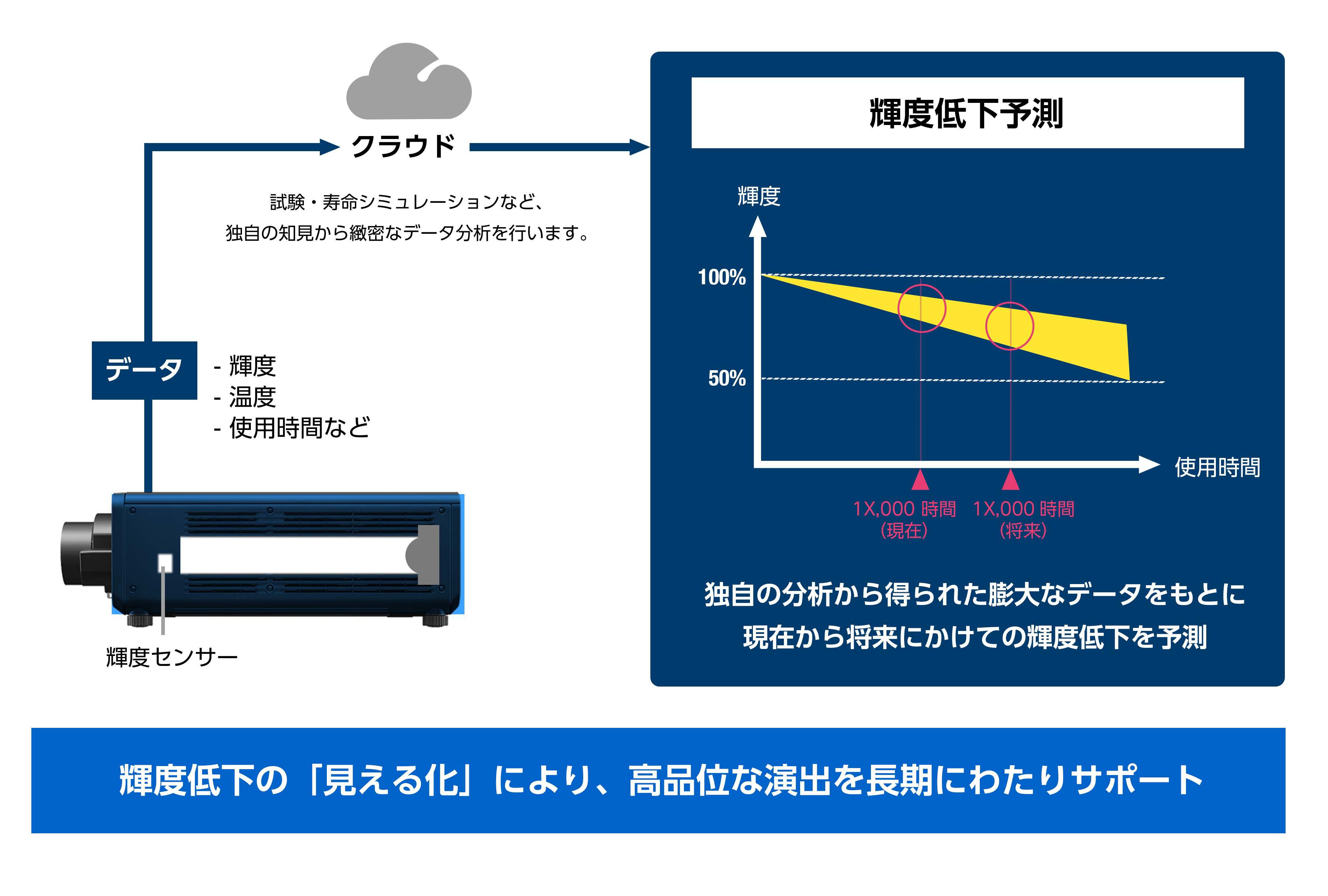 クラウド

試験・寿命シミュレーションなど、
独自の知見から緻密なデータ分析を行います。

データ

- 輝度
- 温度
- 使用時間など

輝度センサー

輝度低下予測

輝度

100%

50%

使用時間

1X,000 時間
(現在)

1X,000 時間
(将来)

独自の分析から得られた膨大なデータをもとに
現在から将来にかけての輝度低下を予測

輝度低下の「見える化」により、高品位な演出を長期にわたりサポート